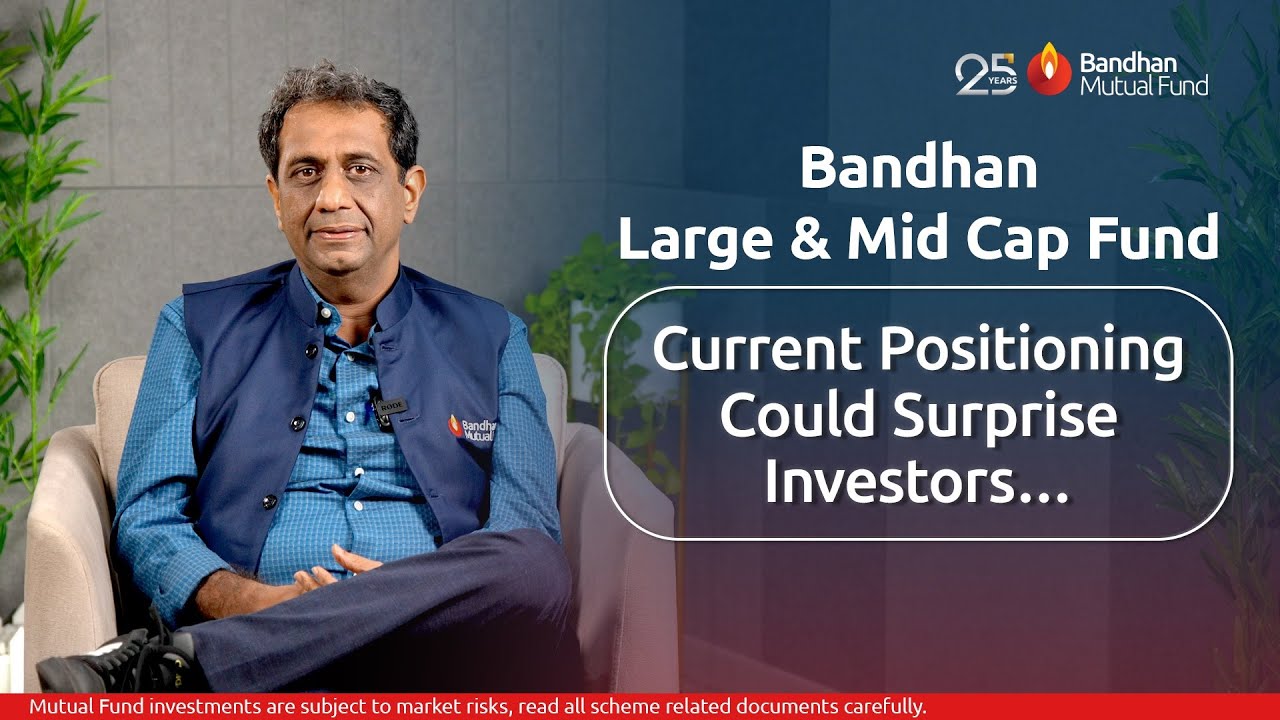 25 YEARS Bandhan Mutual Fund

Bandhan Large & Mid Cap Fund

Current Positioning Could Surprise Investors...

Bandhan Mutual

Mutual Fund investments are subject to market risks, read all scheme related documents carefully.